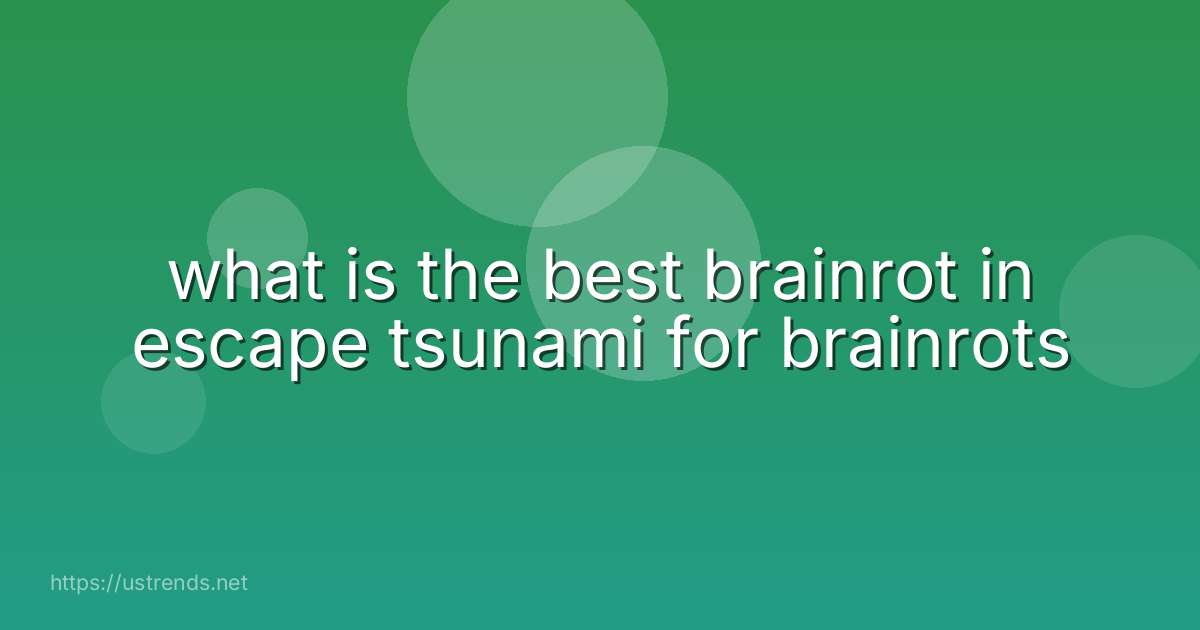 what is the best brainrot in escape tsunami for brainrots

https://ustrends.net